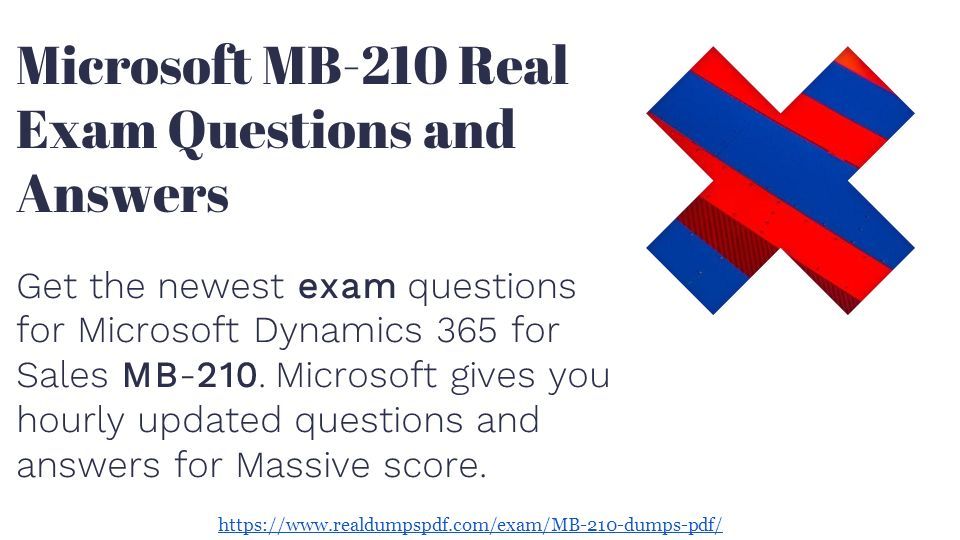 Microsoft MB-210 Real Exam Questions and Answers

Get the newest exam questions for Microsoft Dynamics 365 for Sales MB-210. Microsoft gives you hourly updated questions and answers for Massive score.

https://www.realdumpspdf.com/exam/MB-210-dumps-pdf/